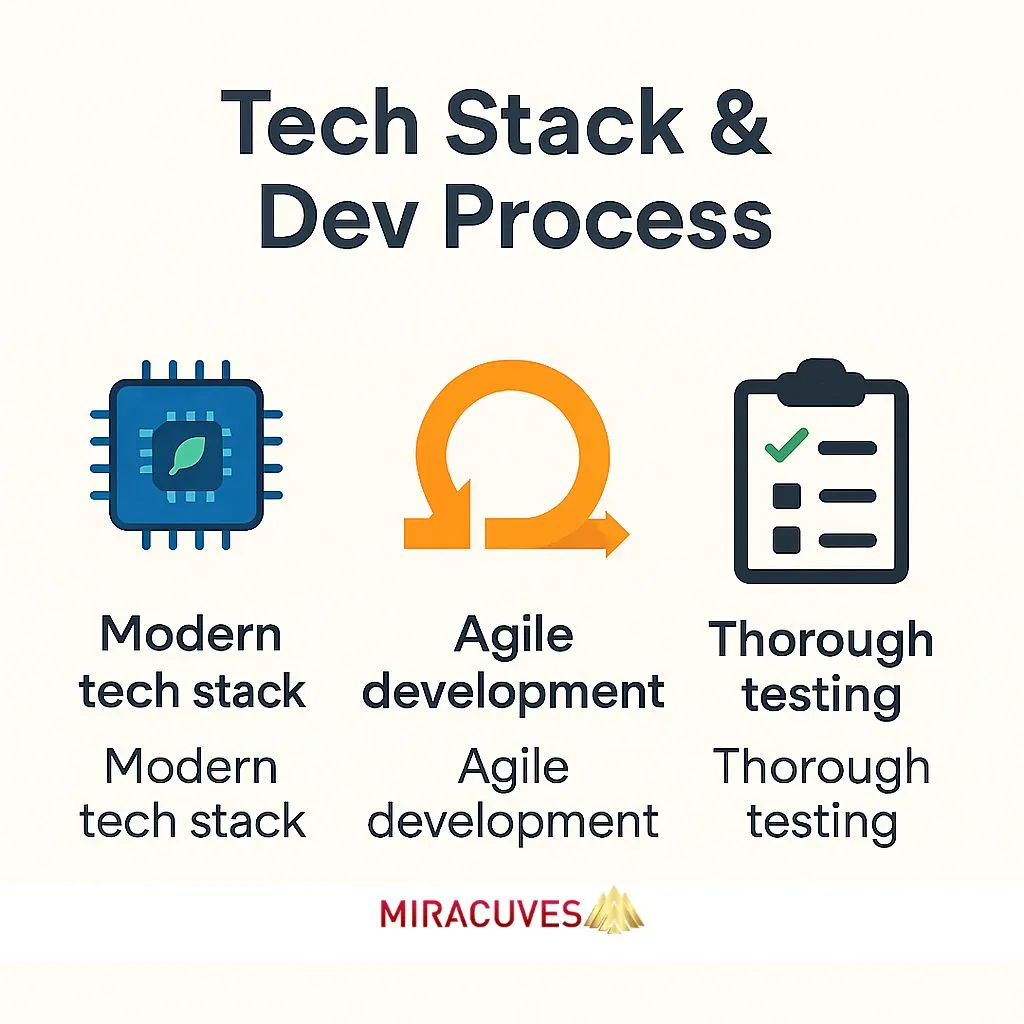 Tech Stack & Dev Process

Modern tech stack

Modern tech stack

Agile development

Agile development

Thorough testing

Thorough testing

MIRACUVES